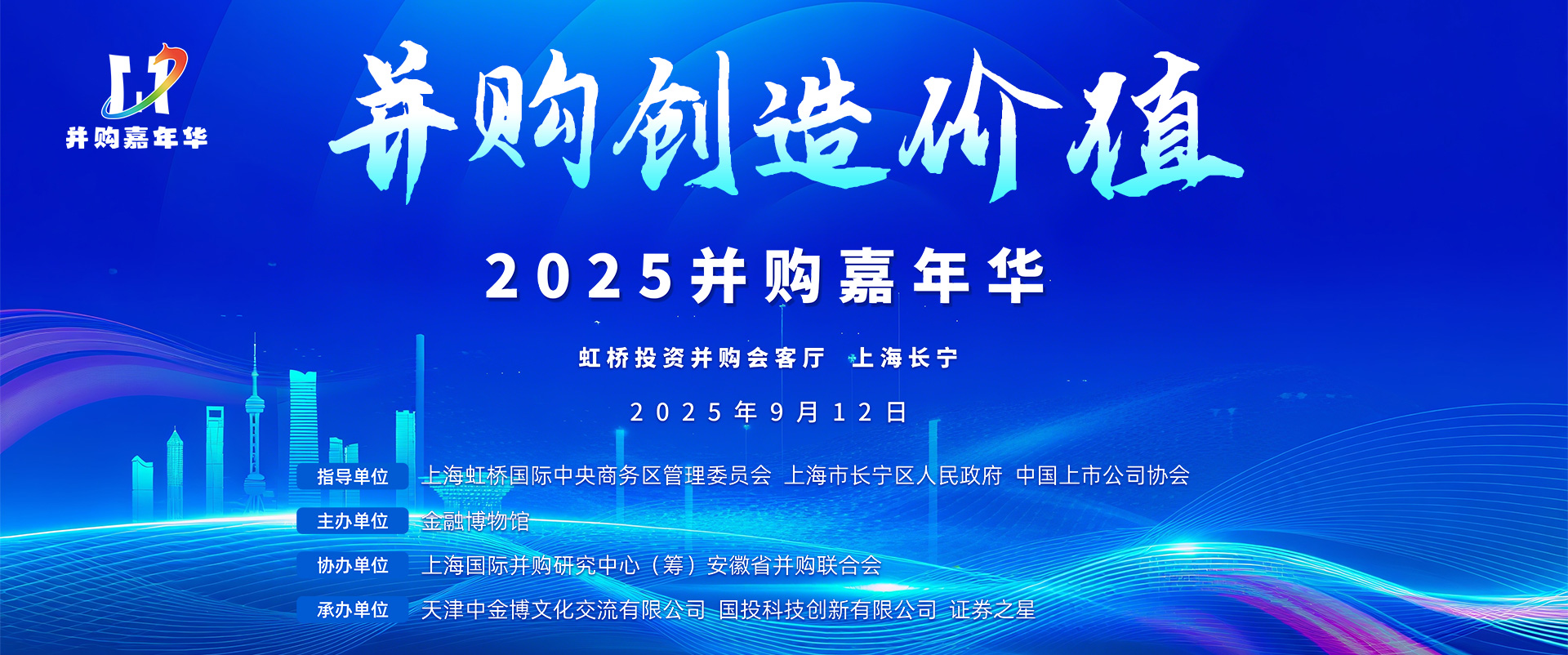 并购嘉年华

并购创造价值

2025并购嘉年华

虹桥投资并购会客厅 上海长宁

2025年9月12日

指导单位 上海虹桥国际中央商务区管理委员会 上海市长宁区人民政府 中国上市公司协会

主办单位 金融博物馆

协办单位 上海国际并购研究中心（筹）安徽省并购联合会

承办单位 天津中金博文化交流有限公司 国投科技创新有限公司 证券之星